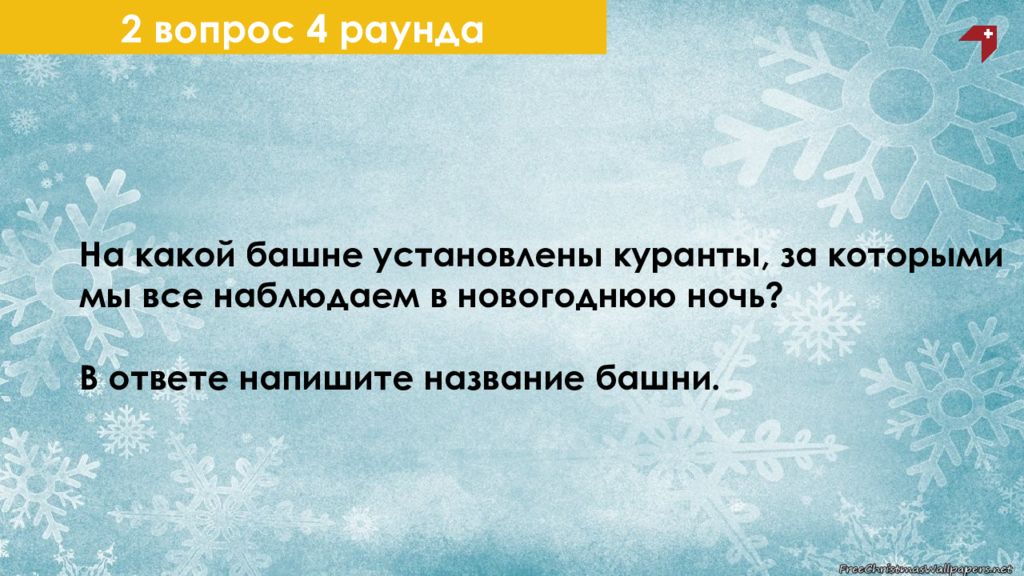 2 вопрос 4 раунда

На какой башне установлены куранты, за которыми мы все наблюдаем в новогоднюю ночь?

В ответе напишите название башни.

FreeChristmasWallpapers.net